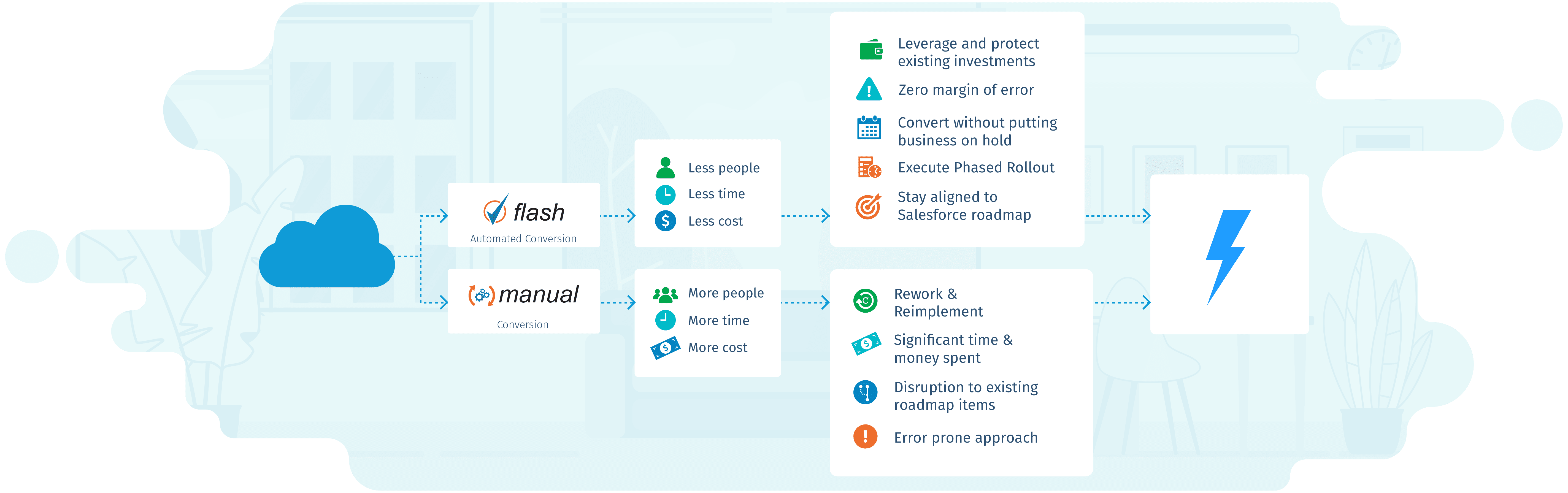 flash
Automated Conversion

manual
Conversion

Less people
Less time
Less cost

More people
More time
More cost

Leverage and protect existing investments
Zero margin of error
Convert without putting business on hold
Execute Phased Rollout
Stay aligned to Salesforce roadmap

Rework & Reimplement
Significant time & money spent
Disruption to existing roadmap items
Error prone approach